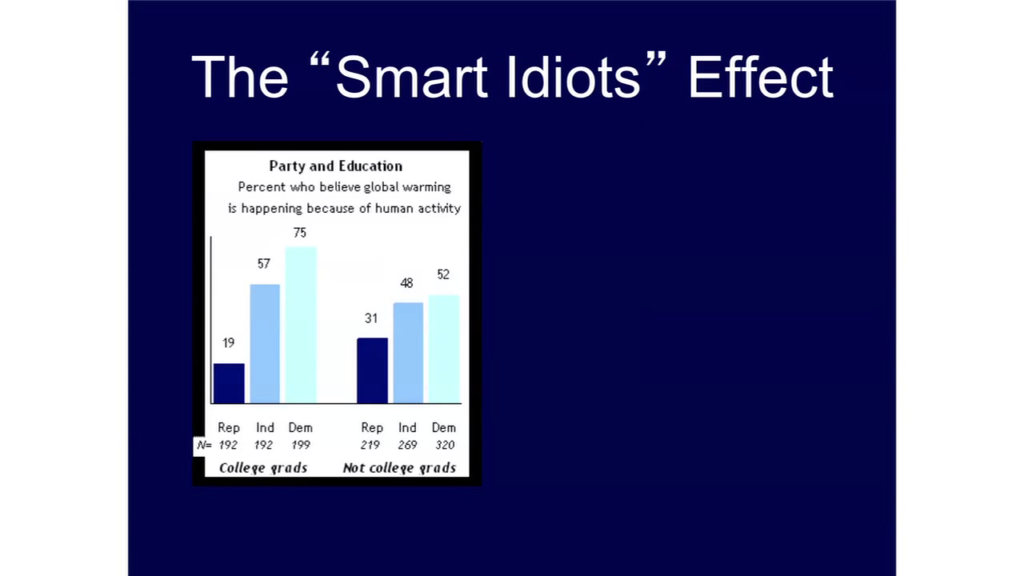 The “Smart Idiots” Effect

Party and Education

Percent who believe global warming is happening because of human activity

19 57 75 31 48 52

Rep Ind Dem Rep Ind Dem

N= 192 192 199 219 269 320

College grads Not college grads